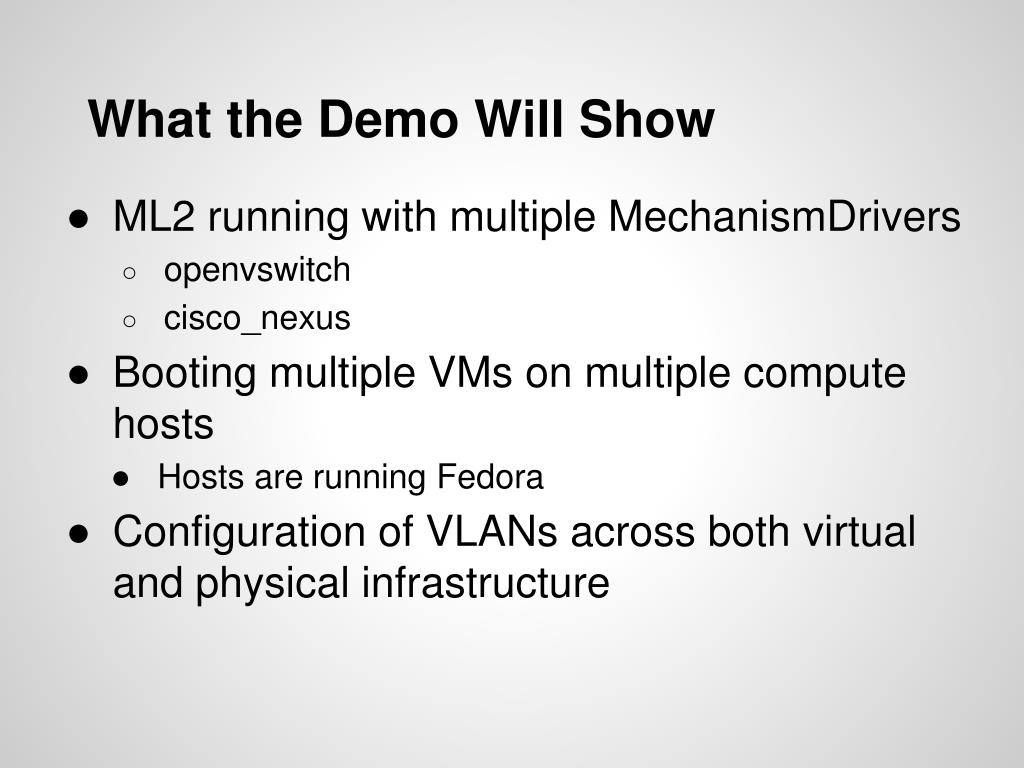 What the Demo Will Show

● ML2 running with multiple MechanismDrivers
  ○ openvswitch
  ○ cisco_nexus
● Booting multiple VMs on multiple compute hosts
  ● Hosts are running Fedora
● Configuration of VLANs across both virtual and physical infrastructure